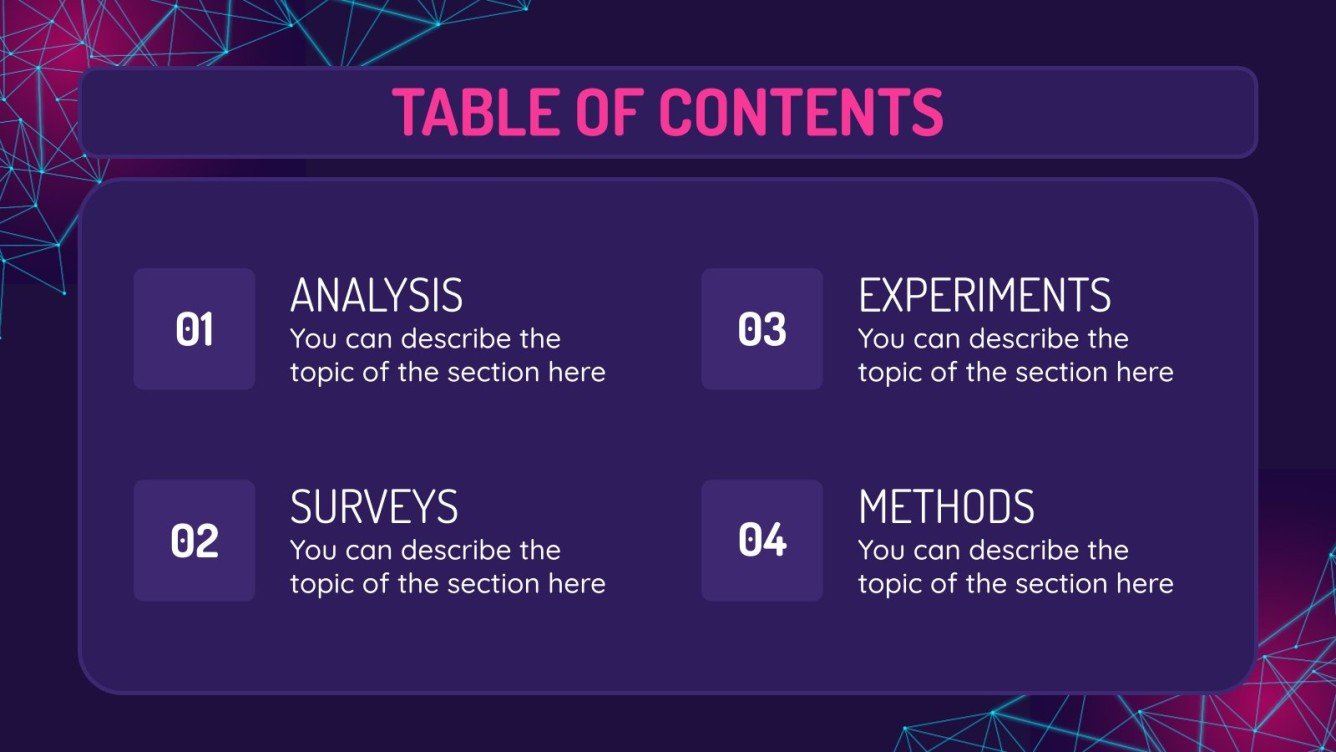 TABLE OF CONTENTS

01

ANALYSIS
You can describe the topic of the section here

02

SURVEYS
You can describe the topic of the section here

03

EXPERIMENTS
You can describe the topic of the section here

04

METHODS
You can describe the topic of the section here